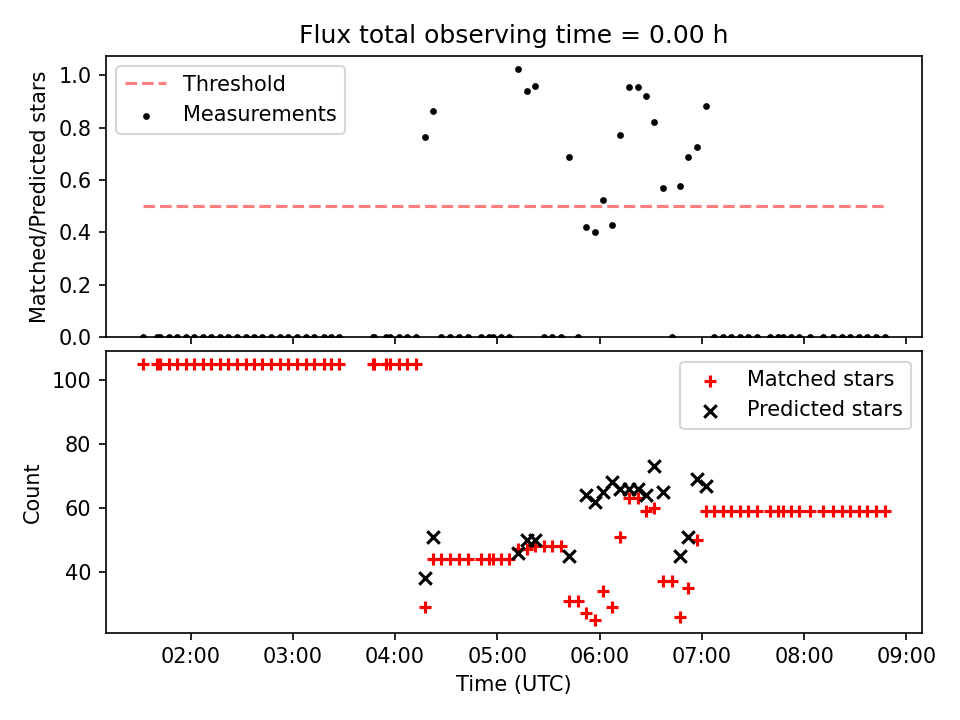 Flux total observing time = 0.00 h

Threshold
Measurements

Matched/Predicted stars

1.0
0.8
0.6
0.4
0.2
0.0

Matched stars
Predicted stars

Count

100
80
60
40

02:00 03:00 04:00 05:00 06:00 07:00 08:00 09:00

Time (UTC)